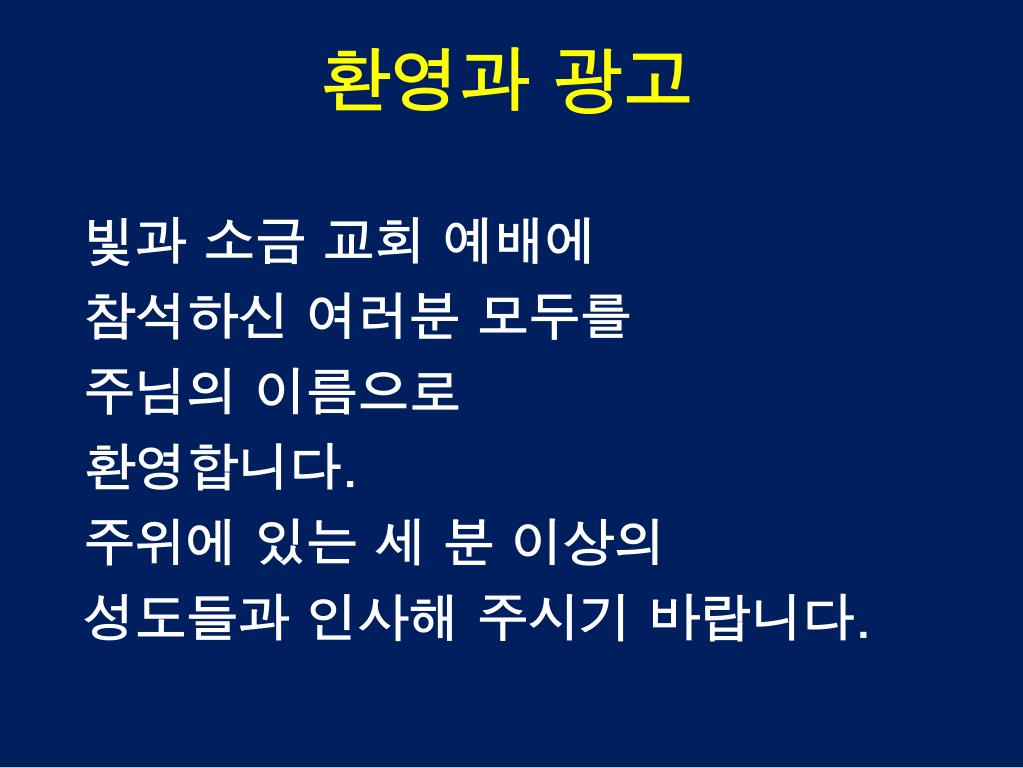 환영과 광고

빛과 소금 교회 예배에
참석하신 여러분 모두를
주님의 이름으로
환영합니다.
주위에 있는 세 분 이상의
성도들과 인사해 주시기 바랍니다.